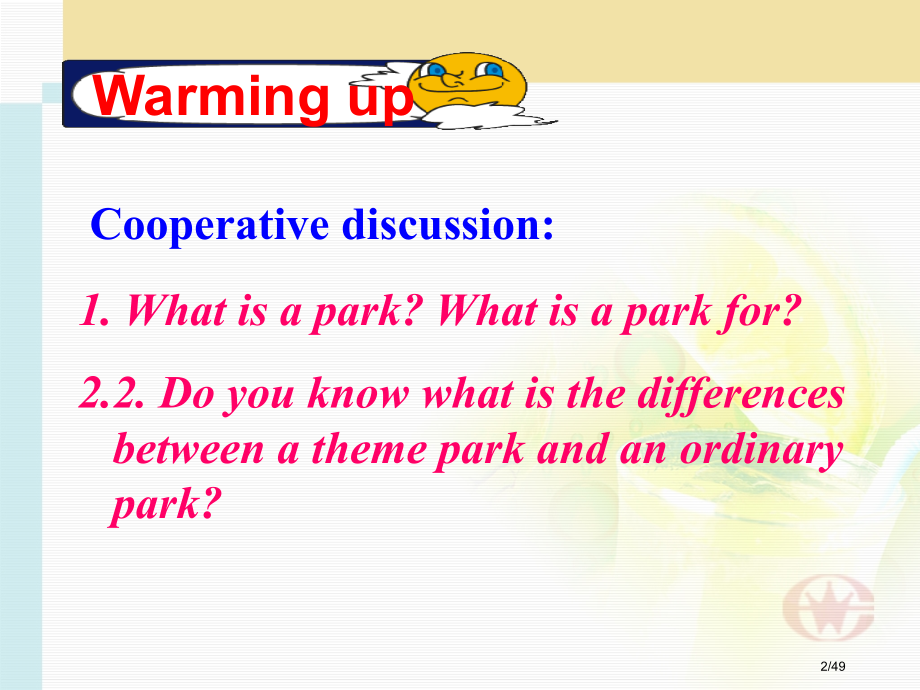 Warming up

Cooperative discussion:

1. What is a park? What is a park for?

2.2. Do you know what is the differences between a theme park and an ordinary park?

2/49